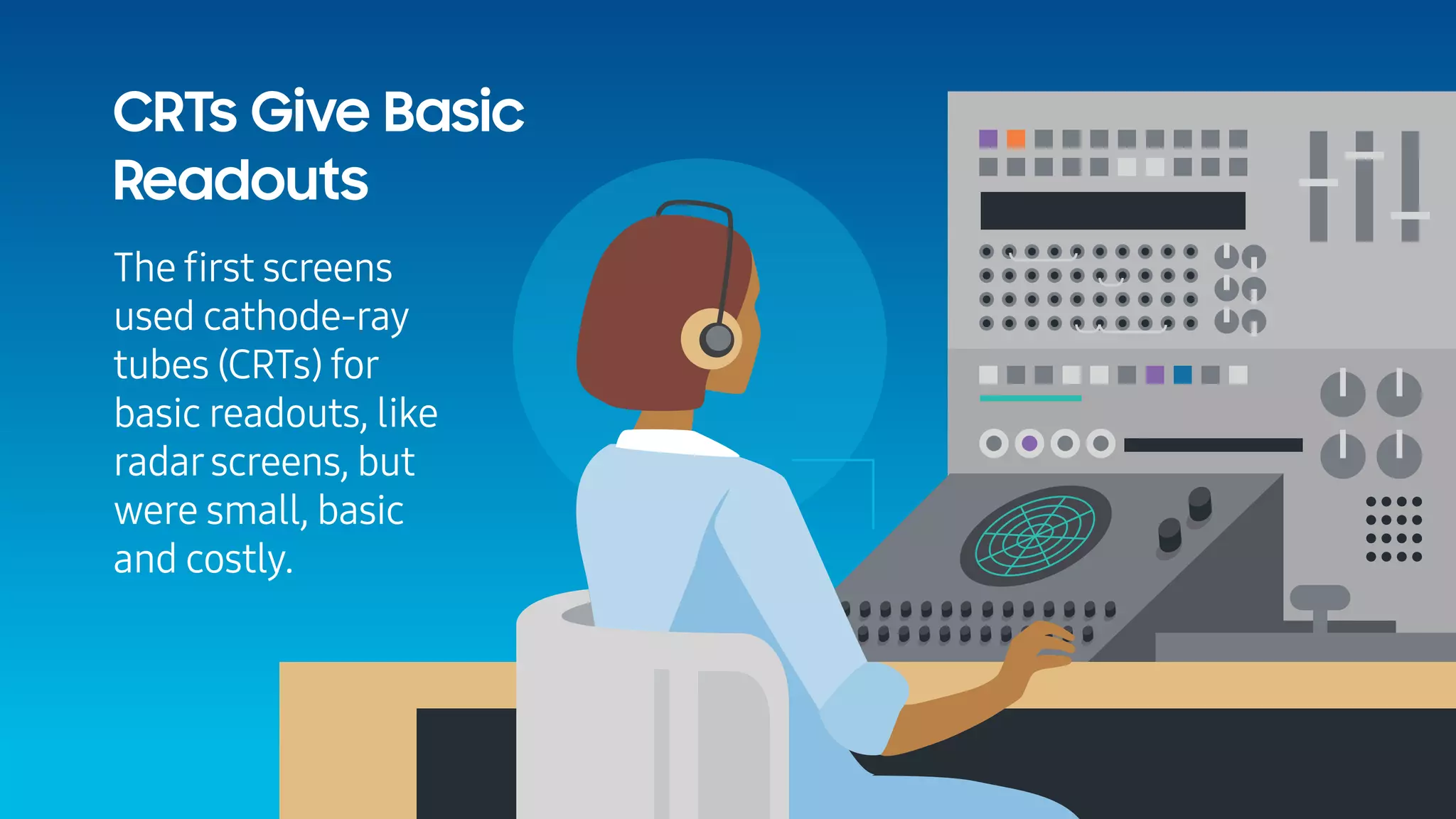 CRTs Give Basic Readouts

The first screens used cathode-ray tubes (CRTs) for basic readouts, like radar screens, but were small, basic and costly.